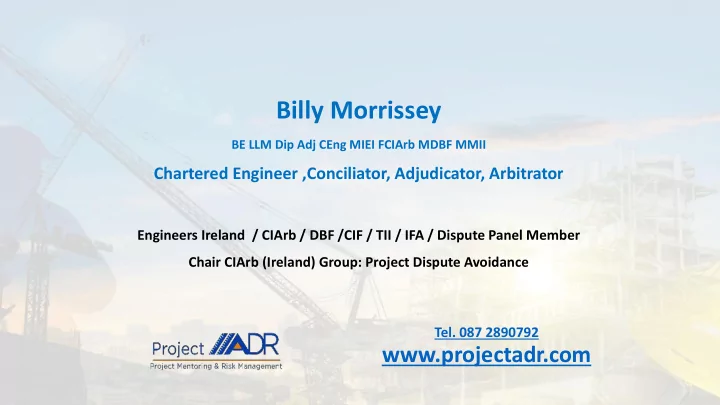 Billy Morrissey

BE LLM Dip Adj CEng MIEI FCIArb MDBF MMII

Chartered Engineer ,Conciliator, Adjudicator, Arbitrator

Engineers Ireland / CIArb / DBF /CIF / TII / IFA / Dispute Panel Member

Chair CIArb (Ireland) Group: Project Dispute Avoidance

Project ADR
Project Mentoring & Risk Management

Tel. 087 2890792

www.projectadr.com